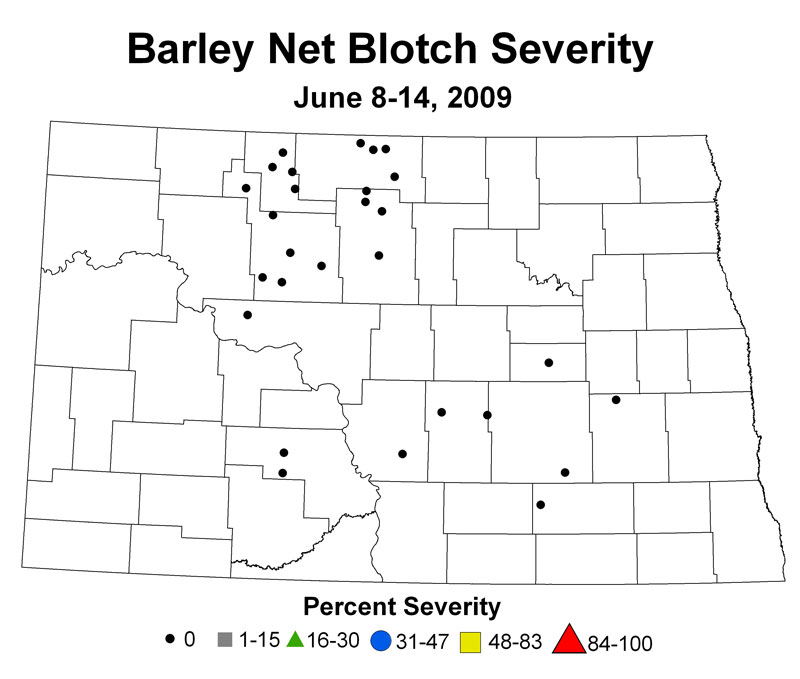 Barley Net Blotch Severity

June 8-14, 2009

Percent Severity

0 1-15 16-30 31-47 48-83 84-100